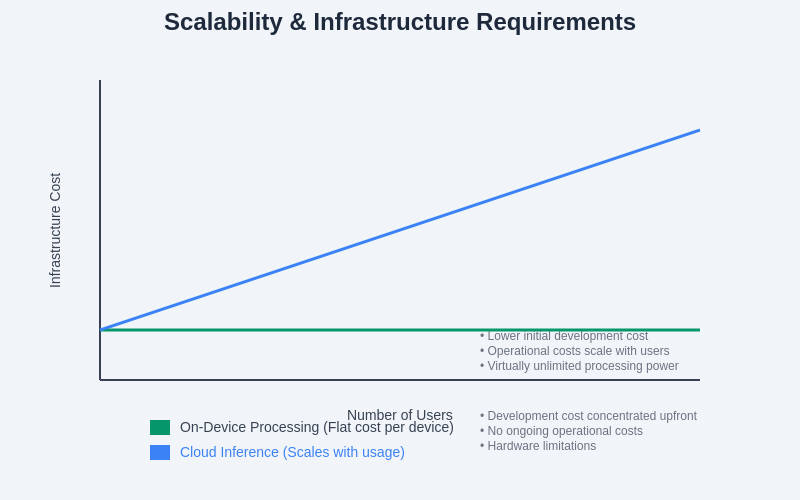 Scalability & Infrastructure Requirements

Infrastructure Cost

• Lower initial development cost
• Operational costs scale with users
• Virtually unlimited processing power

Number of Users

On-Device Processing (Flat cost per device)
Cloud Inference (Scales with usage)

• Development cost concentrated upfront
• No ongoing operational costs
• Hardware limitations